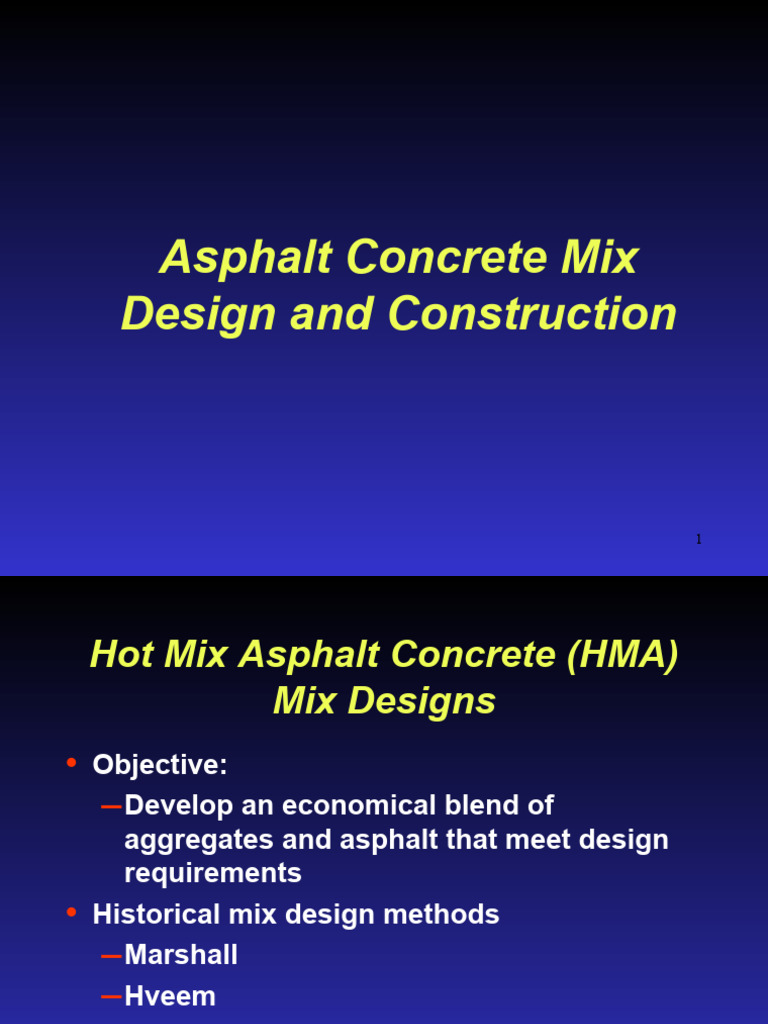 Asphalt Concrete Mix Design and Construction

1

Hot Mix Asphalt Concrete (HMA) Mix Designs

• Objective:
– Develop an economical blend of aggregates and asphalt that meet design requirements
• Historical mix design methods
– Marshall
– Hveem